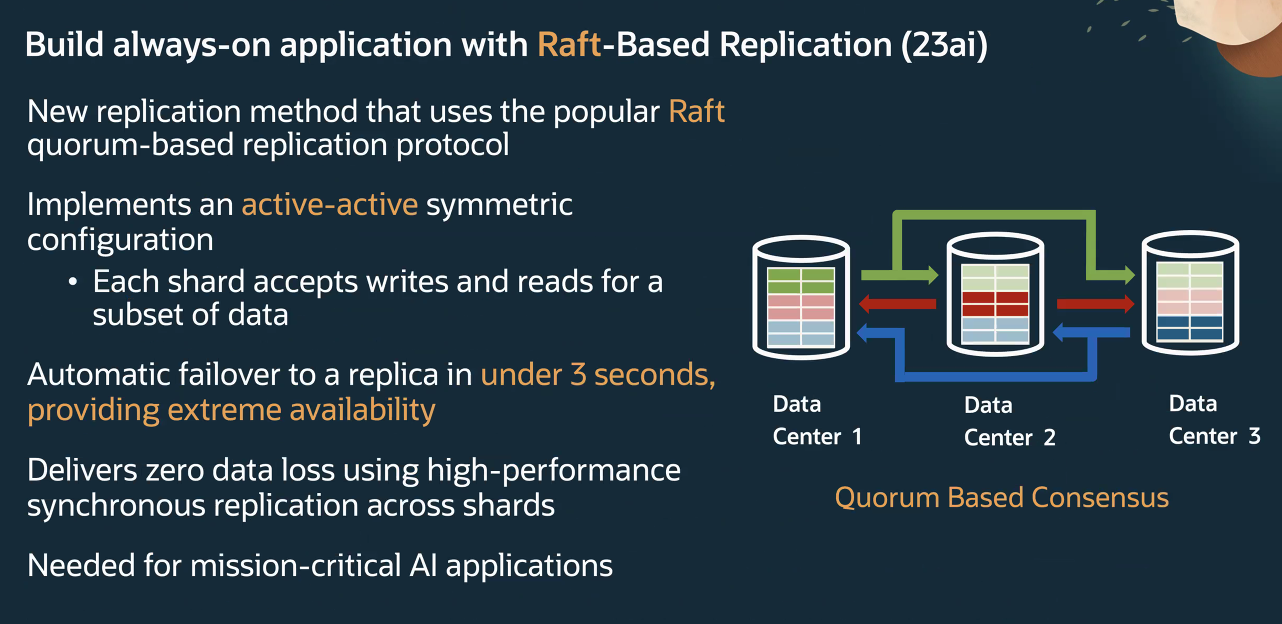 Build always-on application with Raft-Based Replication (23ai)

New replication method that uses the popular Raft quorum-based replication protocol

Implements an active-active symmetric configuration

• Each shard accepts writes and reads for a subset of data

Automatic failover to a replica in under 3 seconds, providing extreme availability

Delivers zero data loss using high-performance synchronous replication across shards

Needed for mission-critical AI applications

Data Center 1

Data Center 2

Data Center 3

Quorum Based Consensus